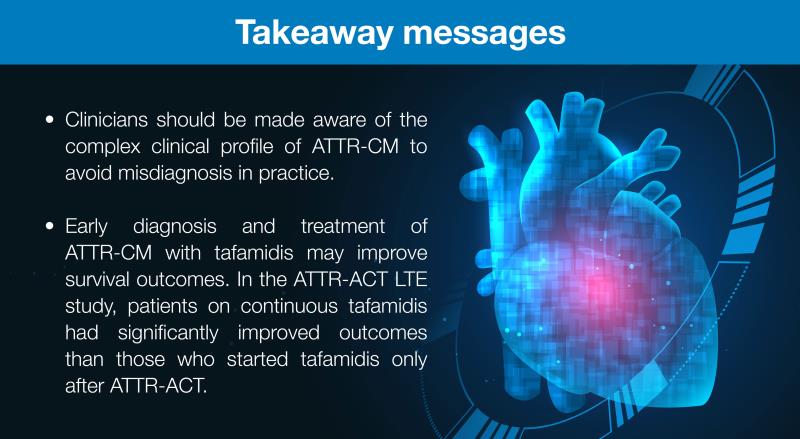 Takeaway messages

• Clinicians should be made aware of the complex clinical profile of ATTR-CM to avoid misdiagnosis in practice.

• Early diagnosis and treatment of ATTR-CM with tafamidis may improve survival outcomes. In the ATTR-ACT LTE study, patients on continuous tafamidis had significantly improved outcomes than those who started tafamidis only after ATTR-ACT.